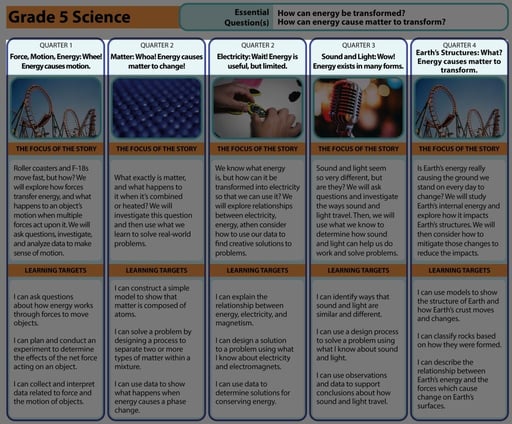 Grade 5 Science

Essential Question(s)
How can energy be transformed?
How can energy cause matter to transform?

QUARTER 1
Force, Motion, Energy: Whee! Energy causes motion.

THE FOCUS OF THE STORY

Roller coasters and F-18s move fast, but how? We will explore how forces transfer energy, and what happens to an object's motion when multiple forces act upon it. We will ask questions, investigate, and analyze data to make sense of motion.

LEARNING TARGETS

I can ask questions about how energy works through forces to move objects.

I can plan and conduct an experiment to determine the effects of the net force acting on an object.

I can collect and interpret data related to force and the motion of objects.

QUARTER 2
Matter: Whoa! Energy causes matter to change!

THE FOCUS OF THE STORY

What exactly is matter, and what happens to it when it's combined or heated? We will investigate this question and then use what we learn to solve real-world problems.

LEARNING TARGETS

I can construct a simple model to show that matter is composed of atoms.

I can solve a problem by designing a process to separate two or more types of matter within a mixture.

I can use data to show what happens when energy causes a phase change.

QUARTER 2
Electricity: Wait! Energy is useful, but limited.

THE FOCUS OF THE STORY

We know what energy is, but how can it be transformed into electricity so that we can use it? We will explore relationships between electricity, energy, athen consider how to use our data to find creative solutions to problems.

LEARNING TARGETS

I can explain the relationship between energy, electricity, and magnetism.

I can design a solution to a problem using what I know about electricity and electromagnets.

I can use data to determine solutions for conserving energy.

QUARTER 3
Sound and Light: Wow! Energy exists in many forms.

THE FOCUS OF THE STORY

Sound and light seem so very different, but are they? We will ask questions and investigate the ways sound and light travel. Then, we will use what we know to determine how sound and light can help us do work and solve problems.

LEARNING TARGETS

I can identify ways that sound and light are similar and different.

I can use a design process to solve a problem using what I know about sound and light.

I can use observations and data to support conclusions about how sound and light travel.

QUARTER 4
Earth's Structures: What? Energy causes matter to transform.

THE FOCUS OF THE STORY

Is Earth's energy really causing the ground we stand on every day to change? We will study Earth's internal energy and explore how it impacts Earth's structures. We will then consider how to mitigate those changes to reduce the impacts.

LEARNING TARGETS

I can use models to show the structure of Earth and how Earth's crust moves and changes.

I can classify rocks based on how they were formed.

I can describe the relationship between Earth's energy and the forces which cause change on Earth's surfaces.